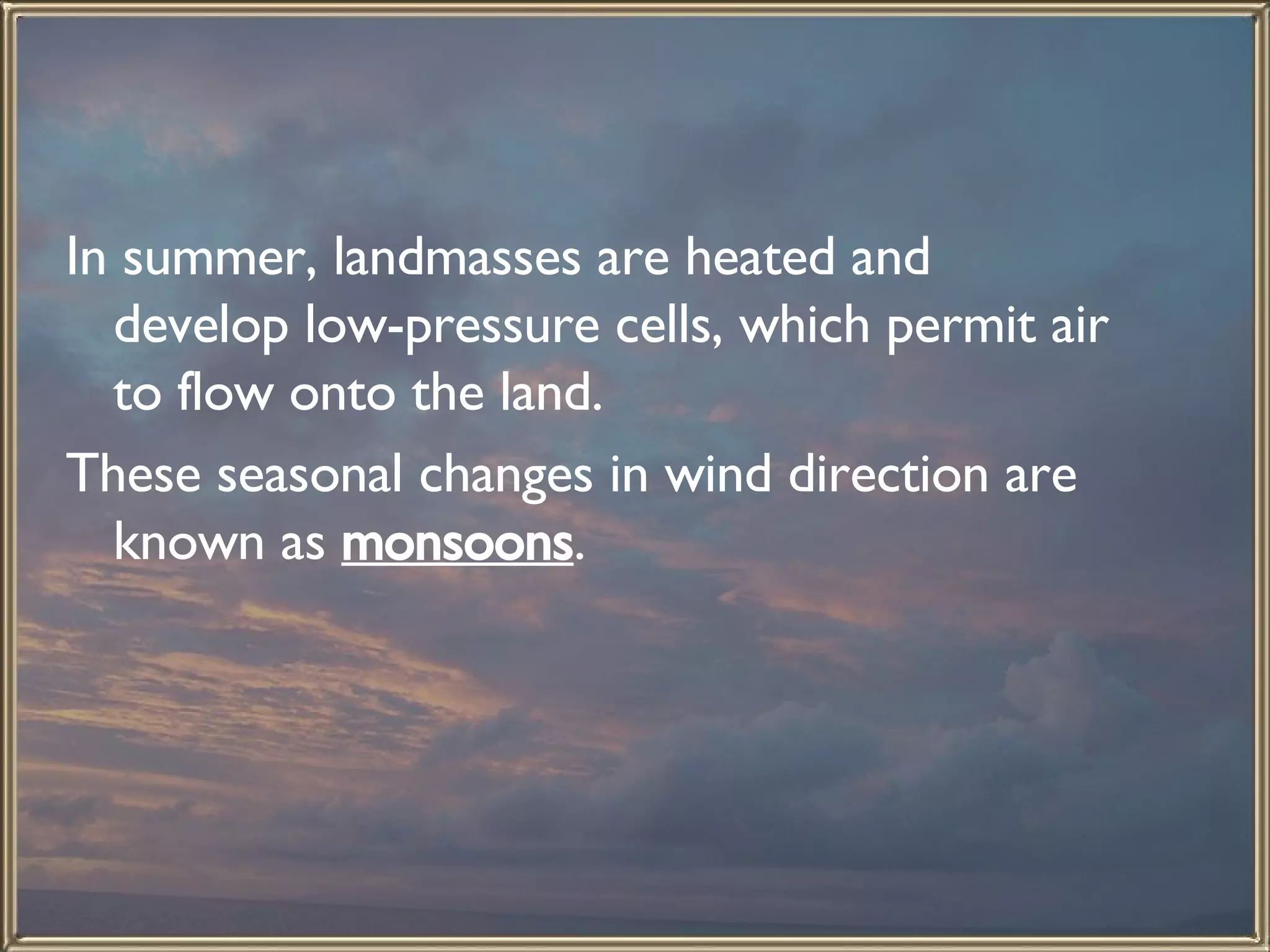 In summer, landmasses are heated and develop low-pressure cells, which permit air to flow onto the land.

These seasonal changes in wind direction are known as monsoons.